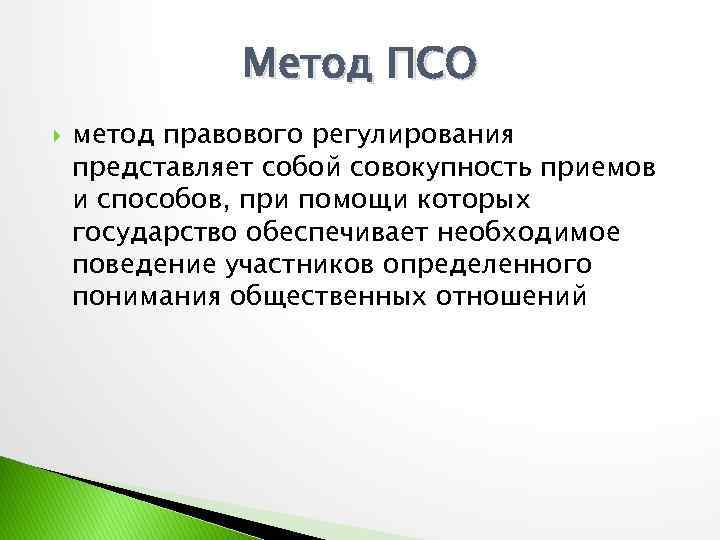 Метод ПСО

метод правового регулирования представляет собой совокупность приемов и способов, при помощи которых государство обеспечивает необходимое поведение участников определенного понимания общественных отношений